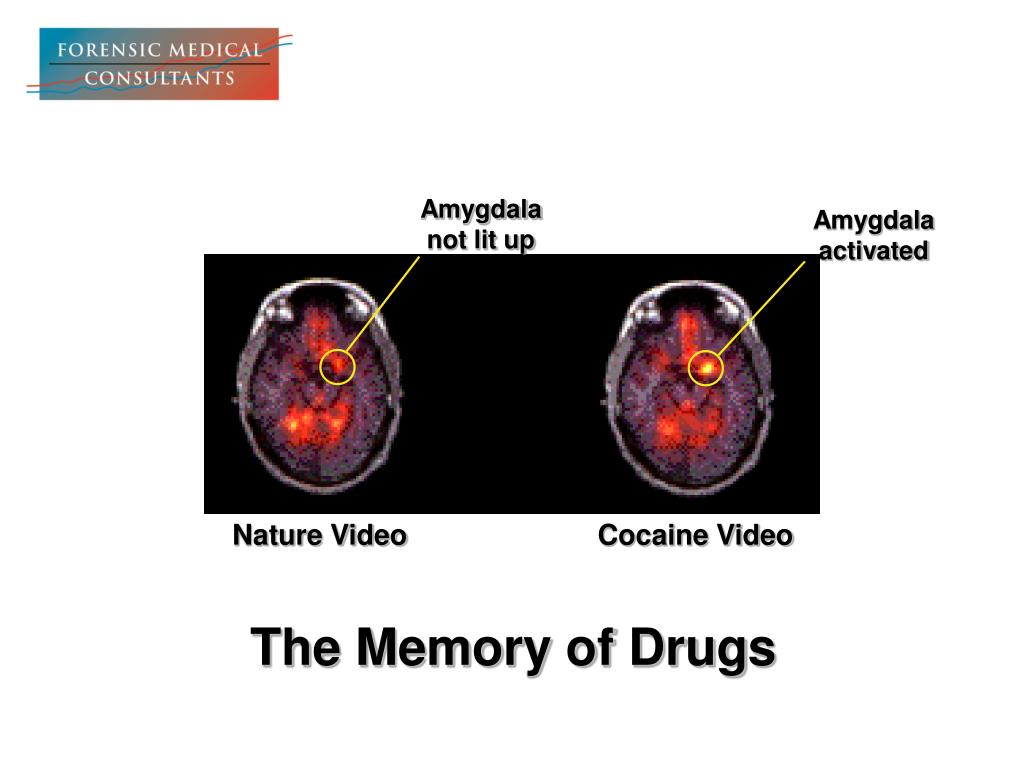 FORENSIC MEDICAL
CONSULTANTS

Amygdala not lit up

Amygdala activated

Nature Video

Cocaine Video

The Memory of Drugs